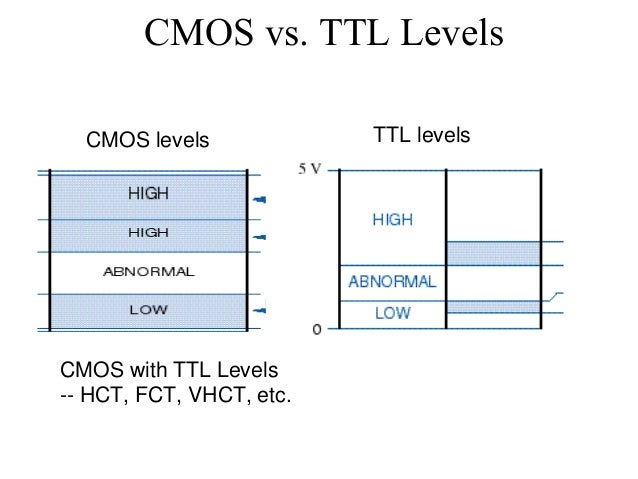 CMOS vs. TTL Levels

CMOS levels

HIGH

HIGH

ABNORMAL

LOW

TTL levels

5 V

HIGH

ABNORMAL

LOW

0

CMOS with TTL Levels
-- HCT, FCT, VHCT, etc.